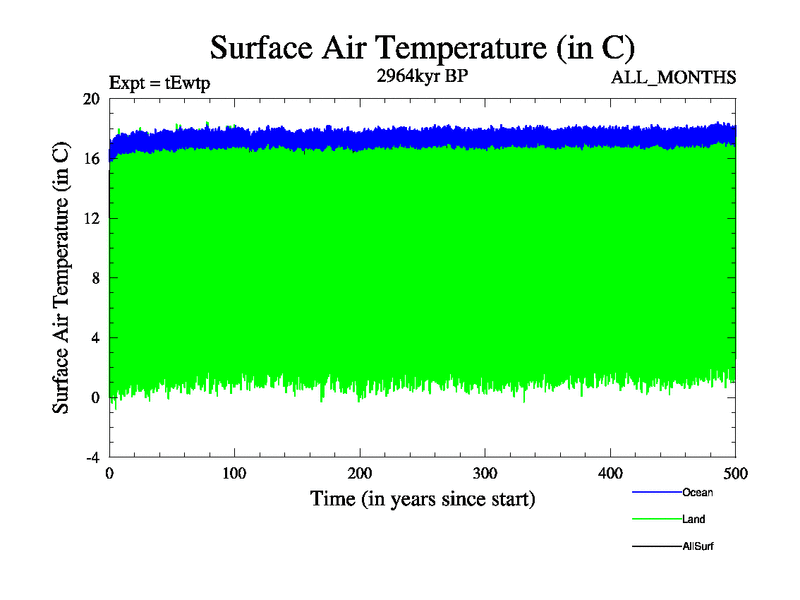 Surface Air Temperature (in C)

Expt = tEwtp
2964kyr BP
ALL_MONTHS

Surface Air Temperature (in C)

20
16
12
8
4
0
-4

0
100
200
300
400
500

Time (in years since start)

Ocean
Land
AllSurf